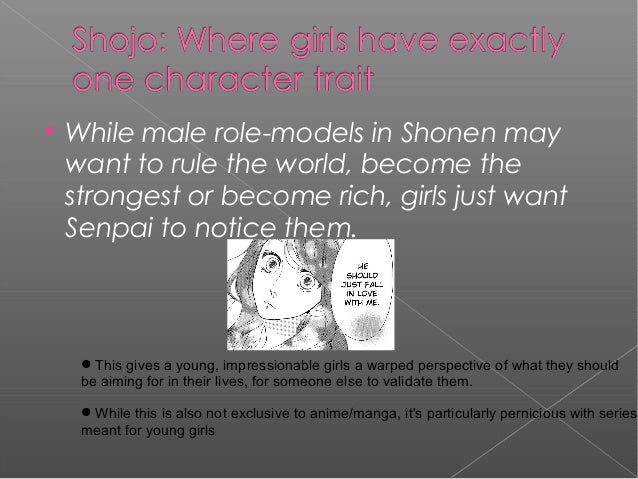 Shojo: Where girls have exactly one character trait

• While male role-models in Shonen may want to rule the world, become the strongest or become rich, girls just want Senpai to notice them.

HE SHOULD JUST FALL IN LOVE WITH ME.

• This gives a young, impressionable girls a warped perspective of what they should be aiming for in their lives, for someone else to validate them.

• While this is also not exclusive to anime/manga, it's particularly pernicious with series meant for young girls